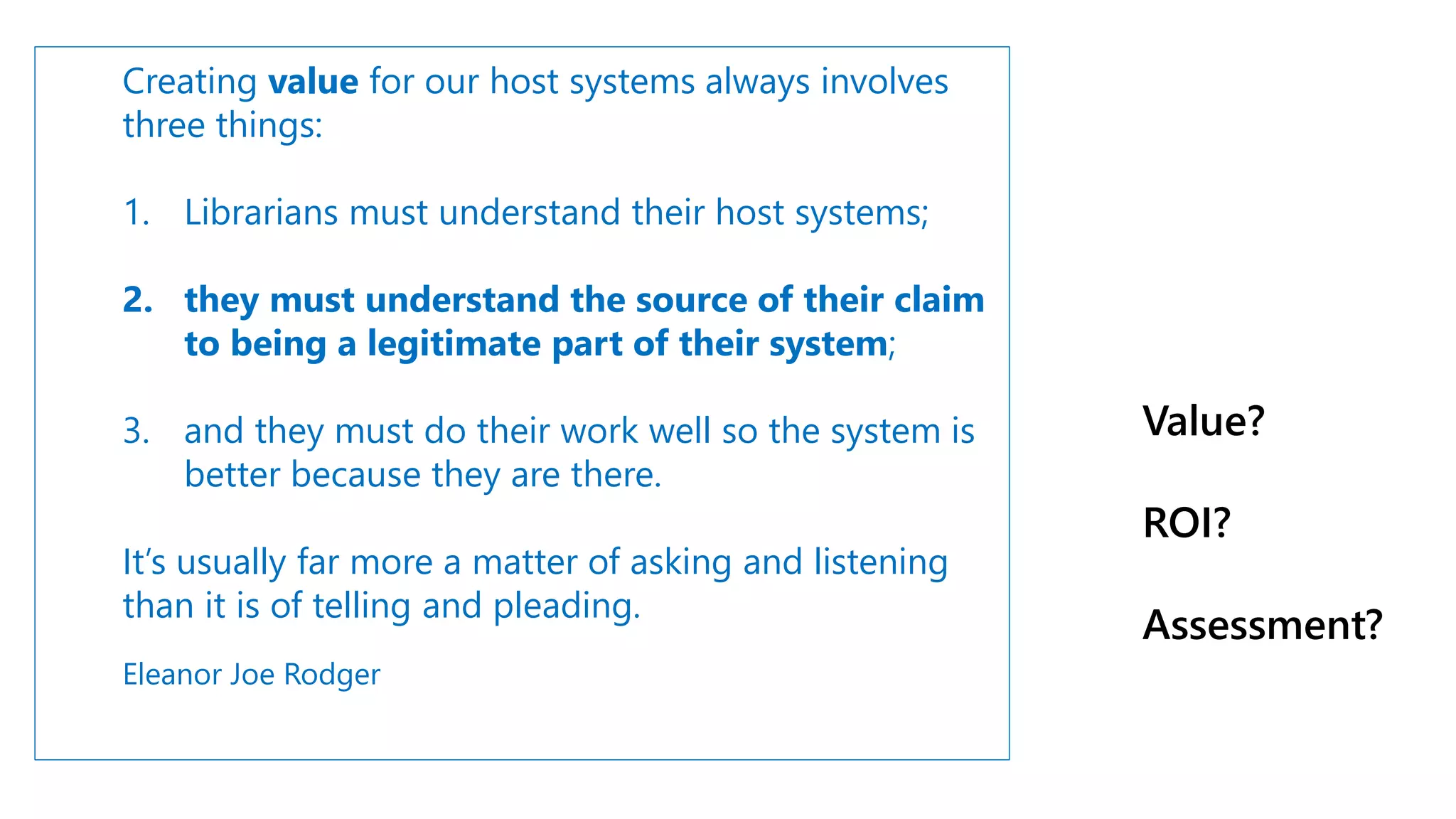 Creating value for our host systems always involves three things:

1. Librarians must understand their host systems;

2. they must understand the source of their claim to being a legitimate part of their system;

3. and they must do their work well so the system is better because they are there.

It's usually far more a matter of asking and listening than it is of telling and pleading.

Eleanor Joe Rodger

Value?

ROI?

Assessment?